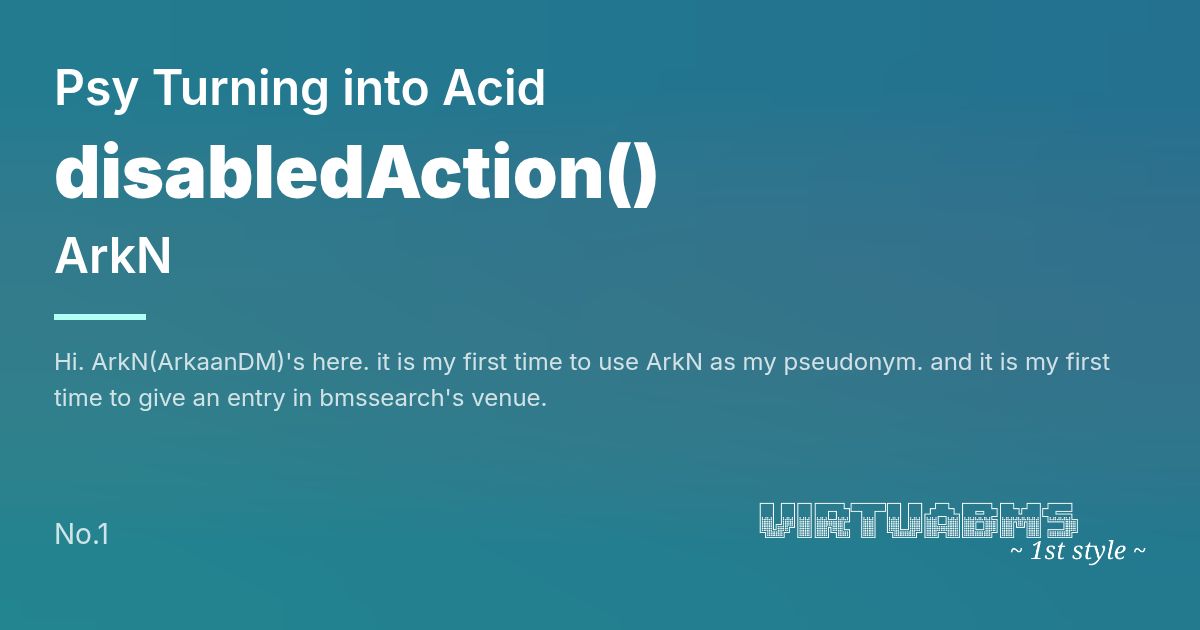 Psy Turning into Acid

disabledAction()

ArkN

Hi. ArkN(ArkaanDM)'s here. it is my first time to use ArkN as my pseudonym. and it is my first time to give an entry in bmssearch's venue.

No.1

VIRTUABMS
~ 1st style ~